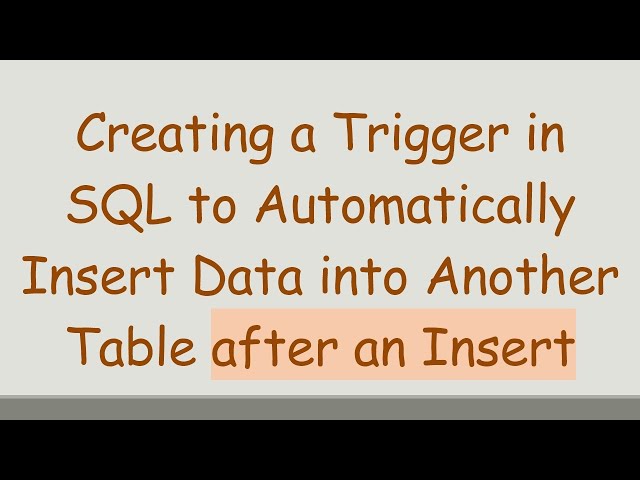 Creating a Trigger in SQL to Automatically Insert Data into Another Table after an Insert